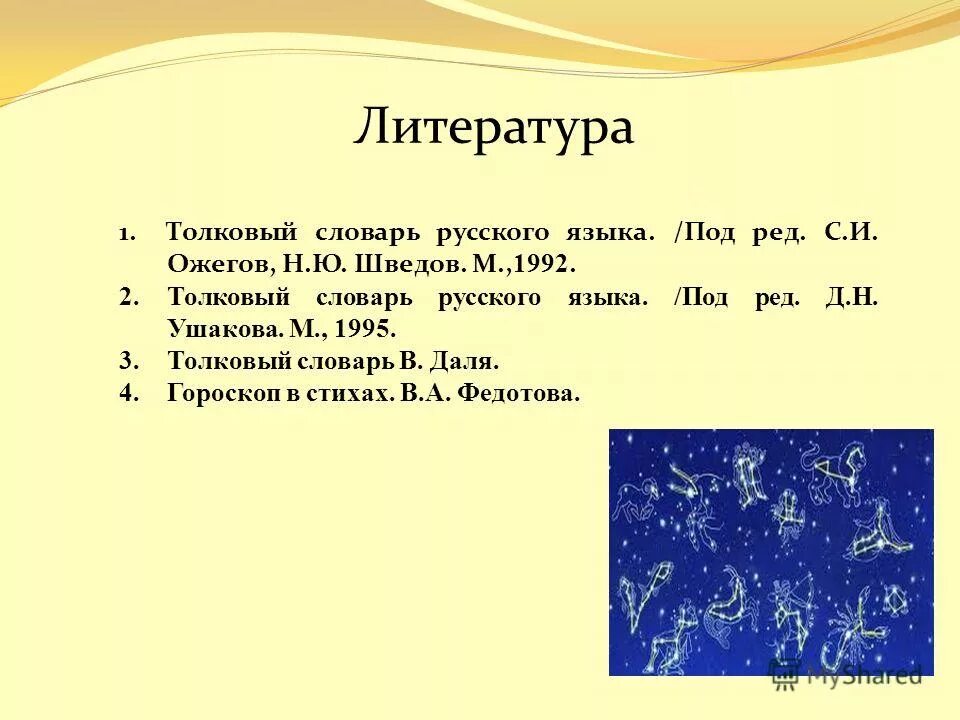 Литература

1. Толковый словарь русского языка. /Под ред. С.И. Ожегов, Н.Ю. Шведов. М.,1992.
2. Толковый словарь русского языка. /Под ред. Д.Н. Ушакова. М., 1995.
3. Толковый словарь В. Даля.
4. Гороскоп в стихах. В.А. Федотова.

MyShared